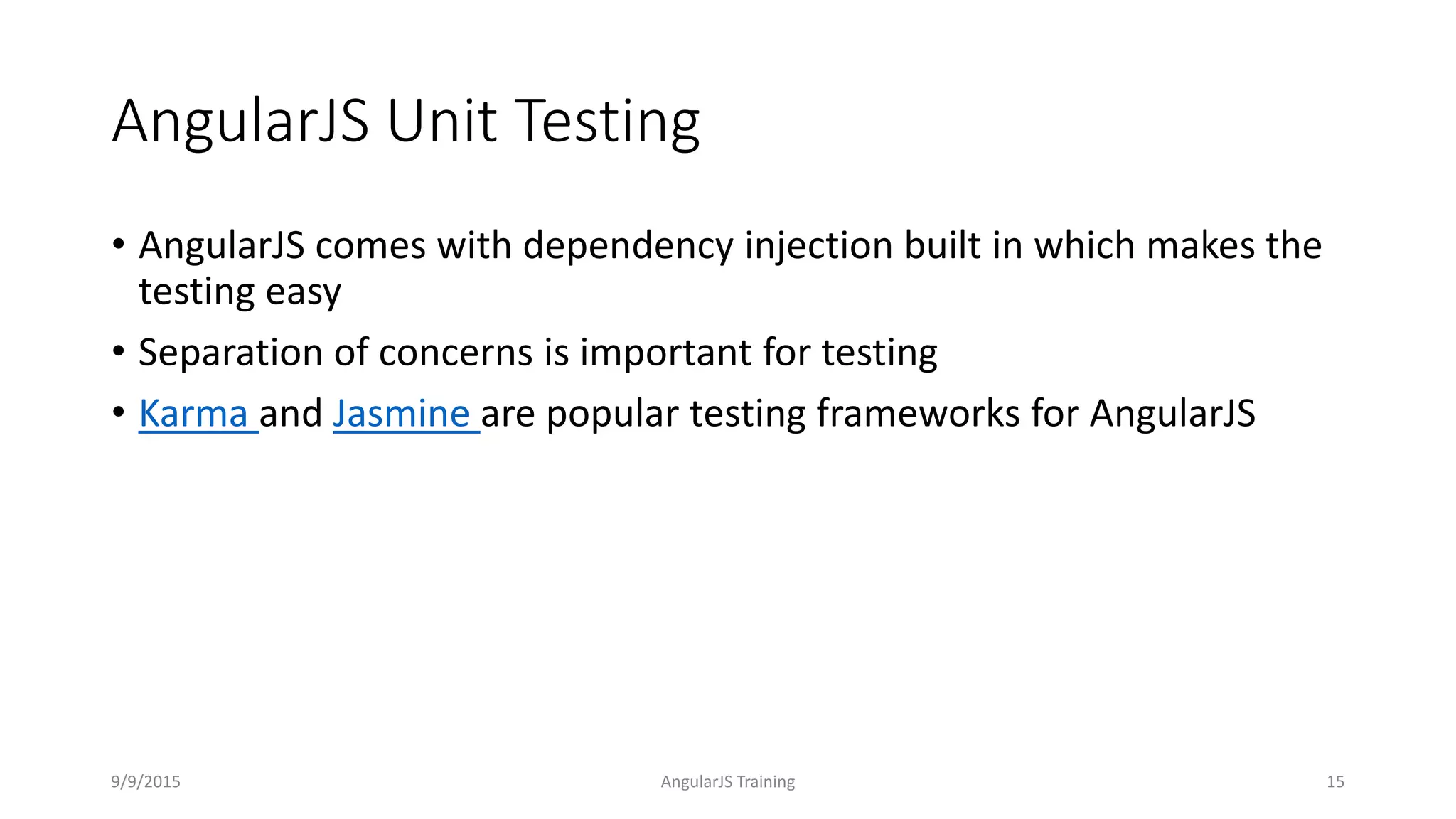 AngularJS Unit Testing

• AngularJS comes with dependency injection built in which makes the testing easy
• Separation of concerns is important for testing
• Karma and Jasmine are popular testing frameworks for AngularJS

9/9/2015

AngularJS Training

15